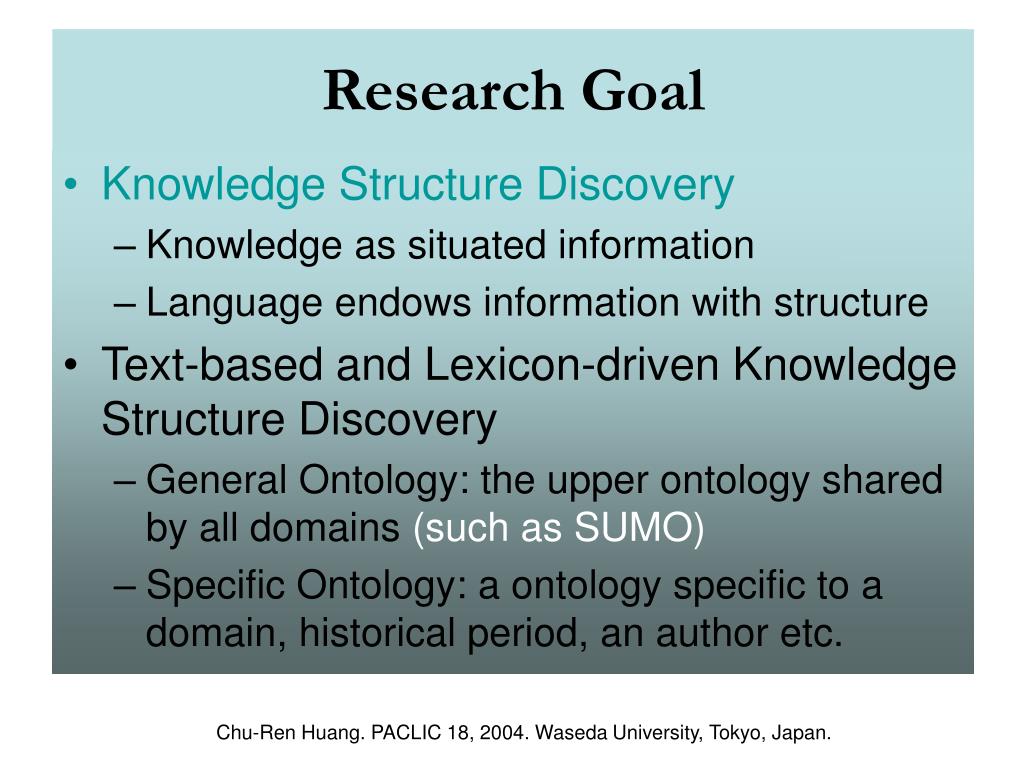 Research Goal

• Knowledge Structure Discovery
– Knowledge as situated information
– Language endows information with structure
• Text-based and Lexicon-driven Knowledge Structure Discovery
– General Ontology: the upper ontology shared by all domains (such as SUMO)
– Specific Ontology: a ontology specific to a domain, historical period, an author etc.

Chu-Ren Huang. PACLIC 18, 2004. Waseda University, Tokyo, Japan.